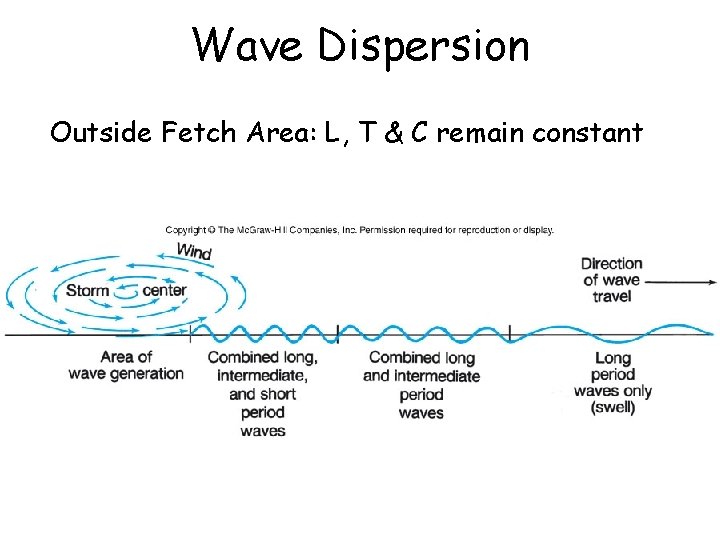 Wave Dispersion

Outside Fetch Area: L, T & C remain constant

Copyright © The McGraw-Hill Companies, Inc. Permission required for reproduction or display.

Wind

Storm center

Direction of wave travel

Area of wave generation

Combined long, intermediate, and short period waves

Combined long and intermediate period waves

Long period waves only (swell)